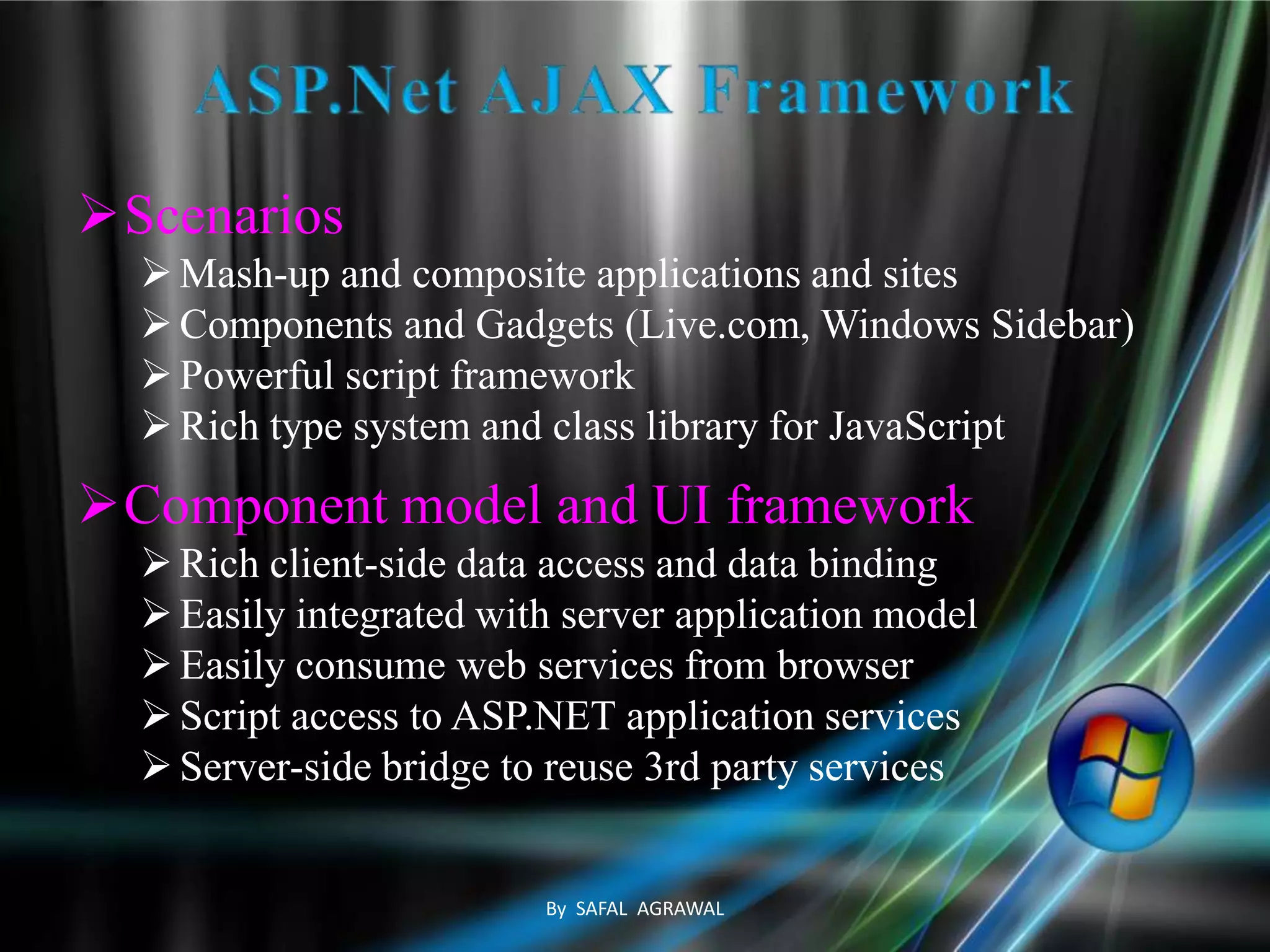 ASP.Net AJAX Framework

➢ Scenarios
➢ Mash-up and composite applications and sites
➢ Components and Gadgets (Live.com, Windows Sidebar)
➢ Powerful script framework
➢ Rich type system and class library for JavaScript

➢ Component model and UI framework
➢ Rich client-side data access and data binding
➢ Easily integrated with server application model
➢ Easily consume web services from browser
➢ Script access to ASP.NET application services
➢ Server-side bridge to reuse 3rd party services

By SAFAL AGRAWAL